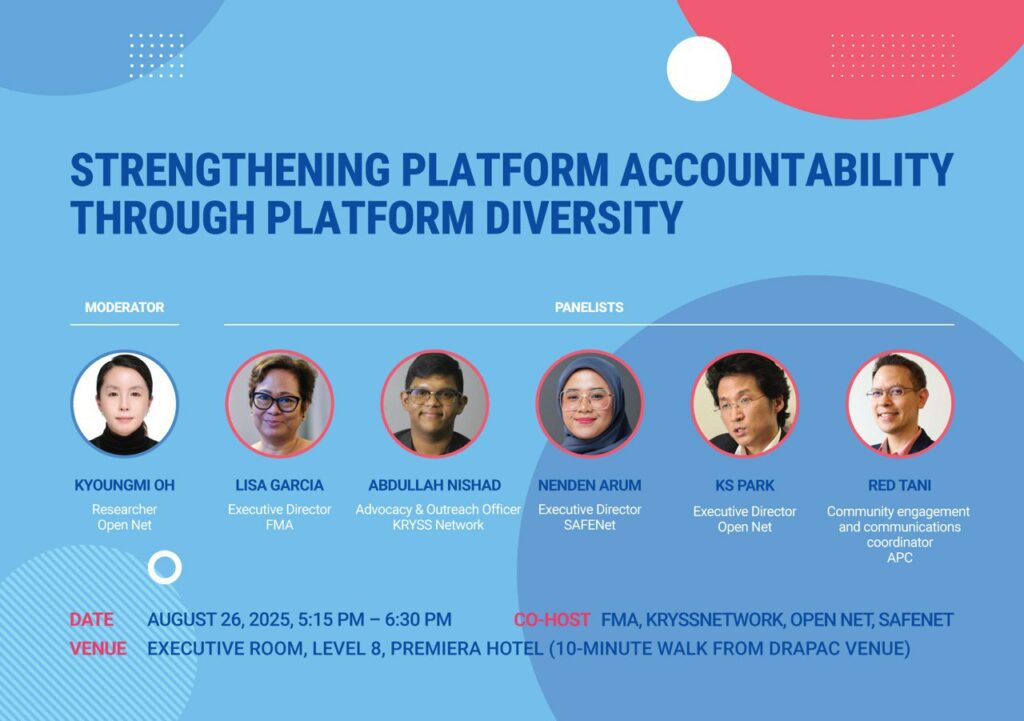 STRENGTHENING PLATFORM ACCOUNTABILITY THROUGH PLATFORM DIVERSITY

MODERATOR

PANELISTS

KYOUNGMI OH
Researcher
Open Net

LISA GARCIA
Executive Director
FMA

ABDULLAH NISHAD
Advocacy & Outreach Officer
KRYSS Network

NENDEN ARUM
Executive Director
SAFENet

KS PARK
Executive Director
Open Net

RED TANI
Community engagement and communications coordinator
APC

DATE AUGUST 26, 2025, 5:15 PM – 6:30 PM

CO-HOST FMA, KRYSSNETWORK, OPEN NET, SAFENET

VENUE EXECUTIVE ROOM, LEVEL 8, PREMIERA HOTEL (10-MINUTE WALK FROM DRAPAC VENUE)